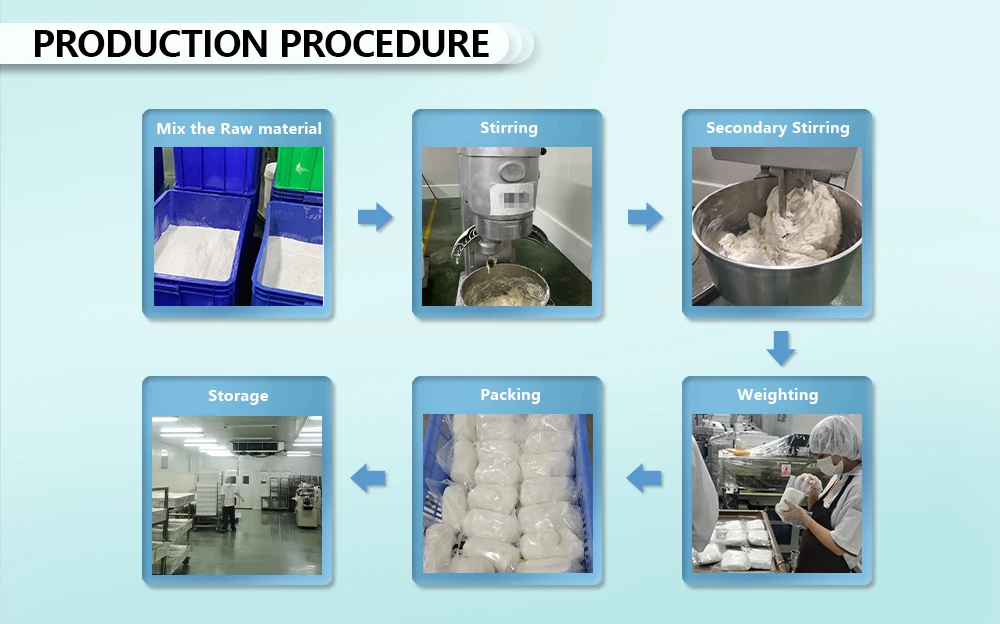 PRODUCTION PROCEDURE

Mix the Raw material

Stirring

Secondary Stirring

Weighting

Packing

Storage